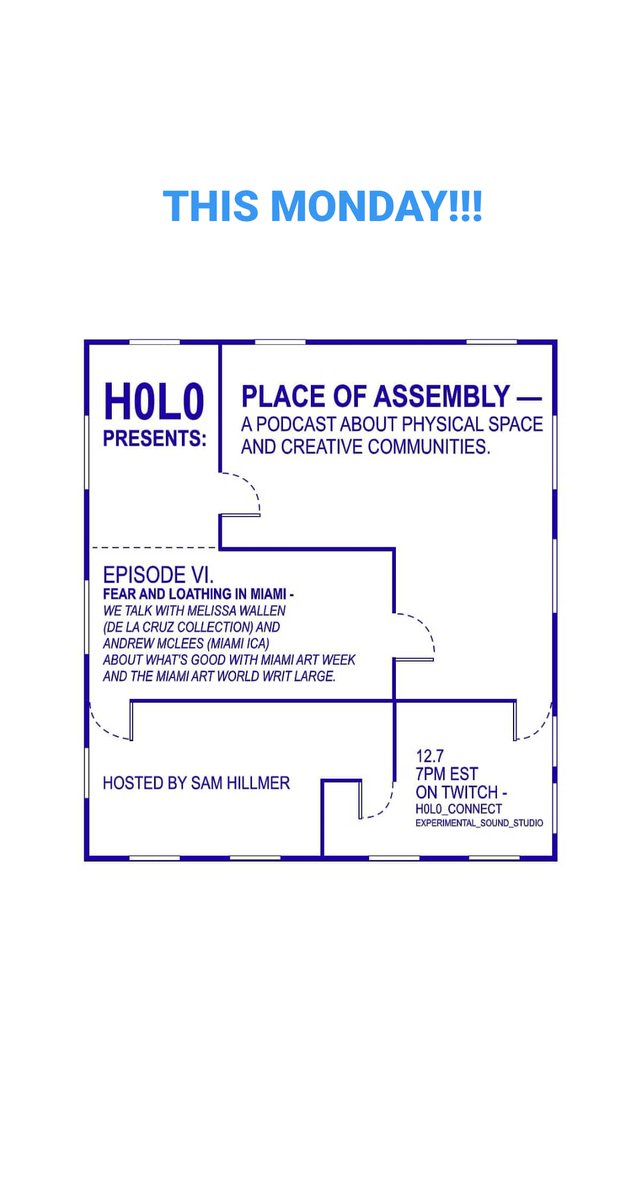 THIS MONDAY!!!

H0L0 PRESENTS:

PLACE OF ASSEMBLY — A PODCAST ABOUT PHYSICAL SPACE AND CREATIVE COMMUNITIES.

EPISODE VI.
FEAR AND LOATHING IN MIAMI -
WE TALK WITH MELISSA WALLEN (DE LA CRUZ COLLECTION) AND ANDREW MCLEES (MIAMI ICA) ABOUT WHAT'S GOOD WITH MIAMI ART WEEK AND THE MIAMI ART WORLD WRIT LARGE.

HOSTED BY SAM HILLMER

12.7
7PM EST
ON TWITCH -
H0L0_CONNECT
EXPERIMENTAL_SOUND_STUDIO